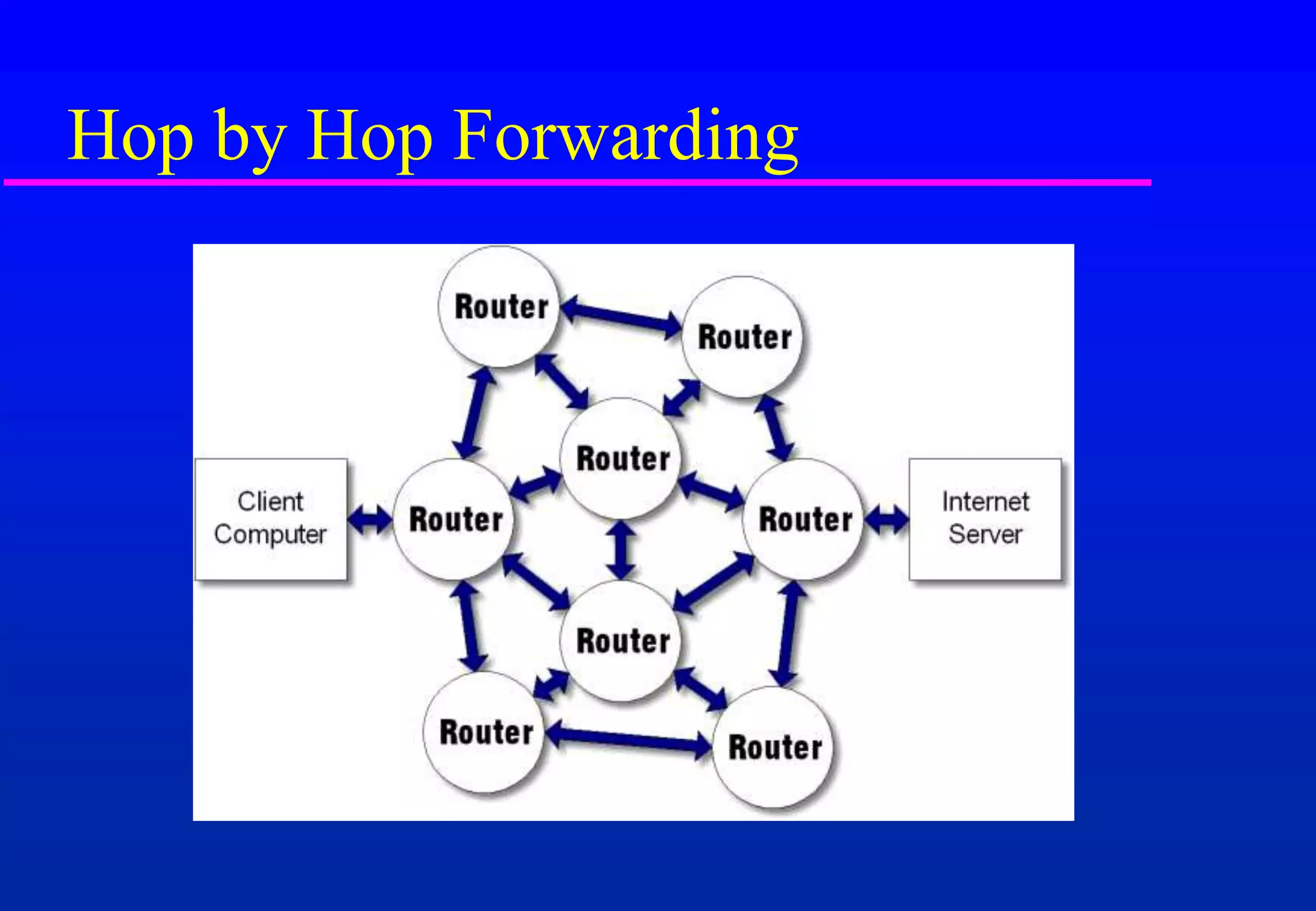 Hop by Hop Forwarding

Router

Router

Router

Client Computer

Router

Router

Internet Server

Router

Router

Router